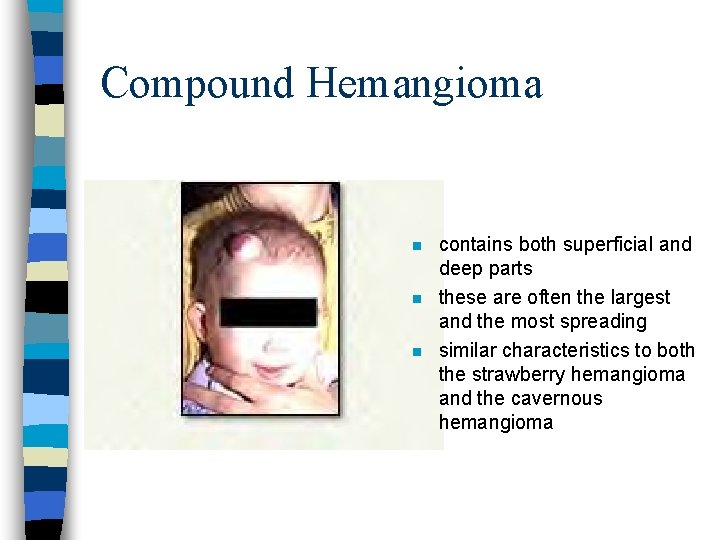 Compound Hemangioma

- contains both superficial and deep parts
- these are often the largest and the most spreading
- similar characteristics to both the strawberry hemangioma and the cavernous hemangioma